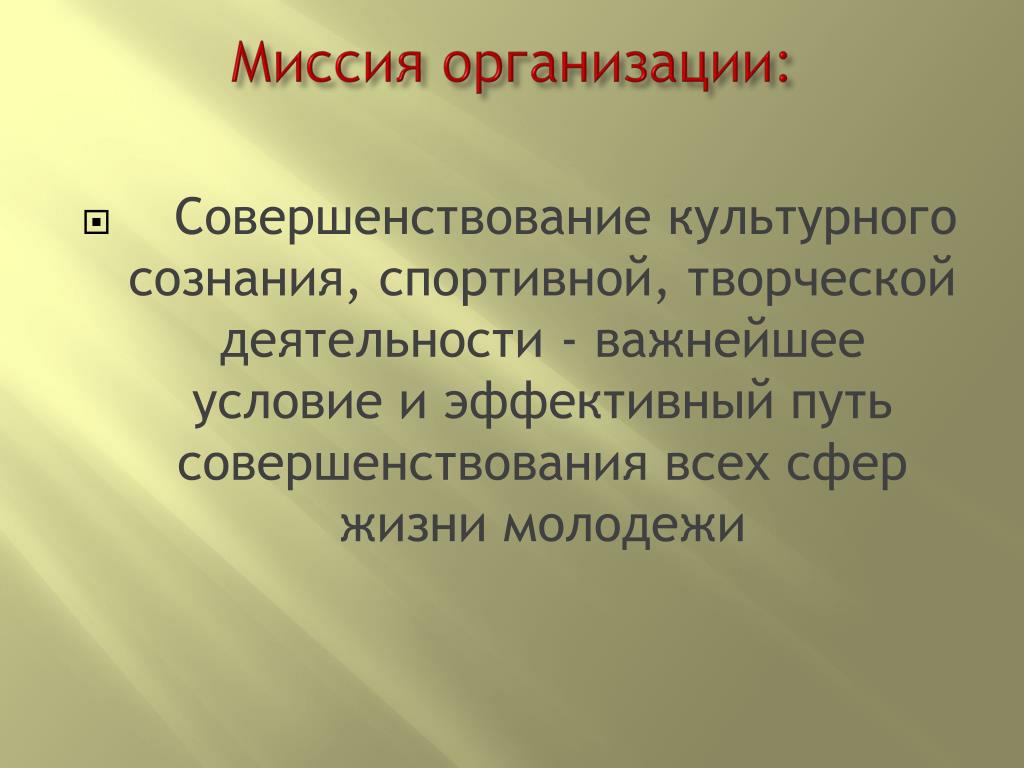 Миссия организации:

Совершенствование культурного сознания, спортивной, творческой деятельности - важнейшее условие и эффективный путь совершенствования всех сфер жизни молодежи